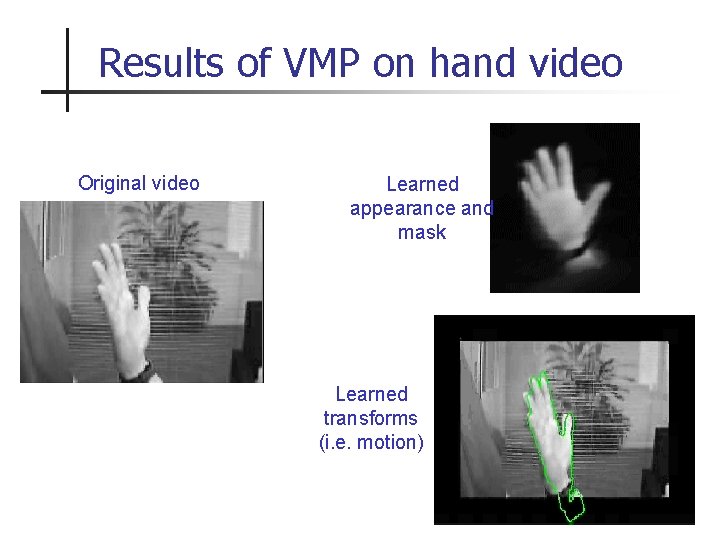 Results of VMP on hand video

Original video

Learned appearance and mask

Learned transforms (i.e. motion)